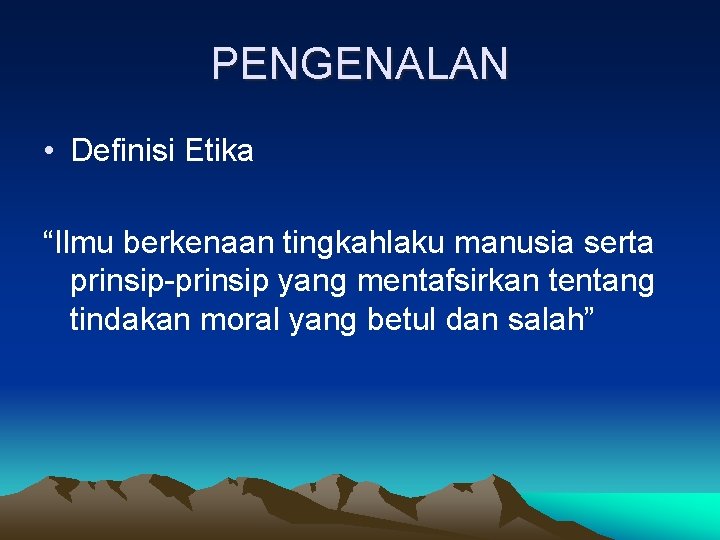 PENGENALAN

• Definisi Etika

“Ilmu berkenaan tingkahlaku manusia serta prinsip-prinsip yang mentafsirkan tentang tindakan moral yang betul dan salah”